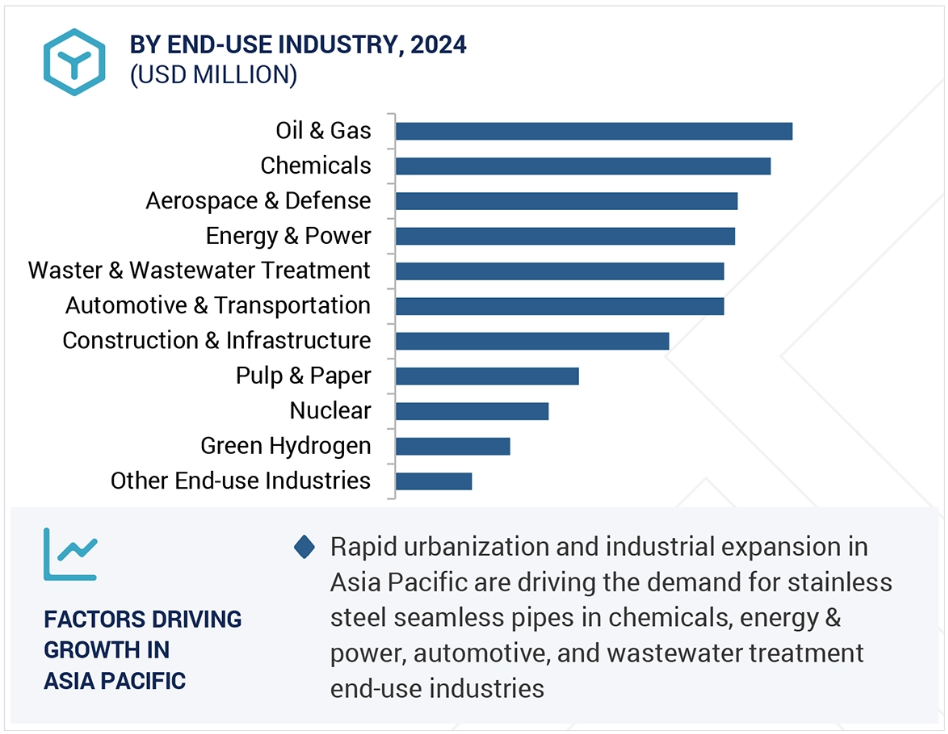 BY END-USE INDUSTRY, 2024
(USD MILLION)

Oil & Gas
Chemicals
Aerospace & Defense
Energy & Power
Waster & Wastewater Treatment
Automotive & Transportation
Construction & Infrastructure
Pulp & Paper
Nuclear
Green Hydrogen
Other End-use Industries

FACTORS DRIVING GROWTH IN ASIA PACIFIC

Rapid urbanization and industrial expansion in Asia Pacific are driving the demand for stainless steel seamless pipes in chemicals, energy & power, automotive, and wastewater treatment end-use industries